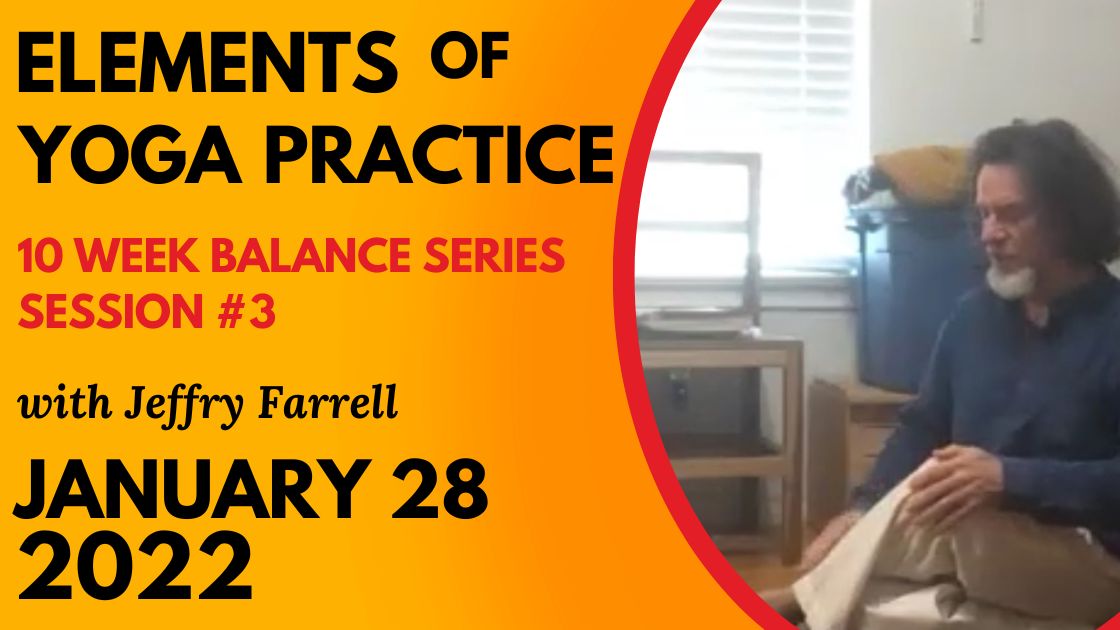 ELEMENTS OF YOGA PRACTICE

10 WEEK BALANCE SERIES
SESSION #3

with Jeffry Farrell

JANUARY 28
2022